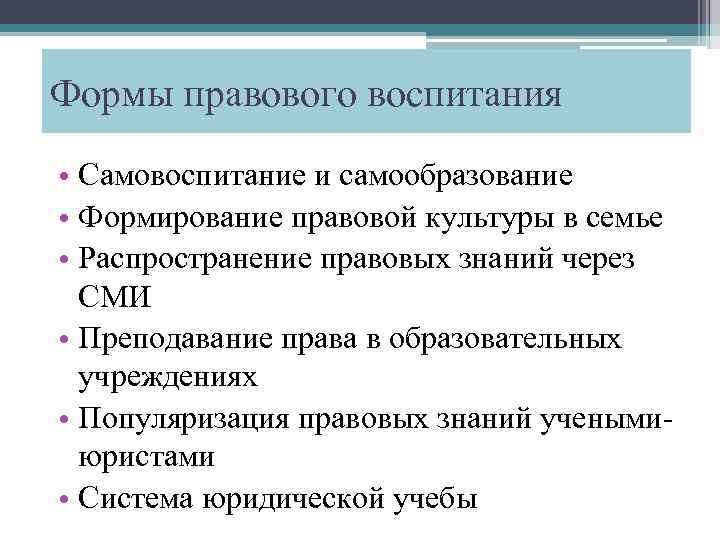 Формы правового воспитания

• Самовоспитание и самообразование
• Формирование правовой культуры в семье
• Распространение правовых знаний через СМИ
• Преподавание права в образовательных учреждениях
• Популяризация правовых знаний учеными-юристами
• Система юридической учебы